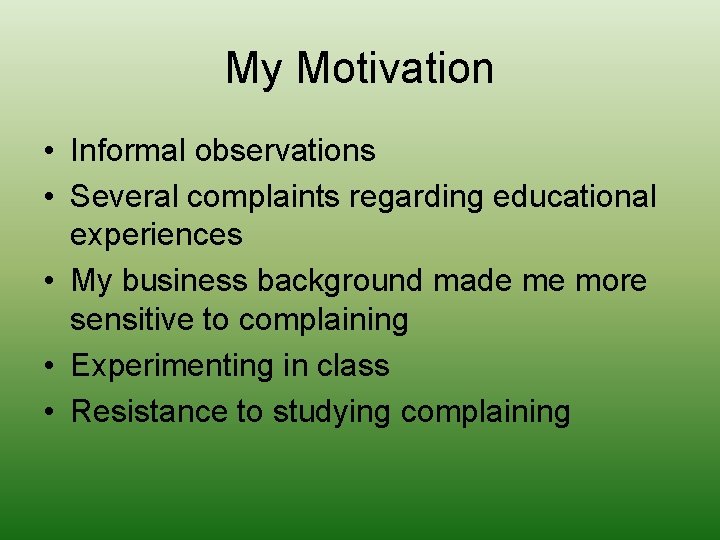 My Motivation

• Informal observations
• Several complaints regarding educational experiences
• My business background made me more sensitive to complaining
• Experimenting in class
• Resistance to studying complaining